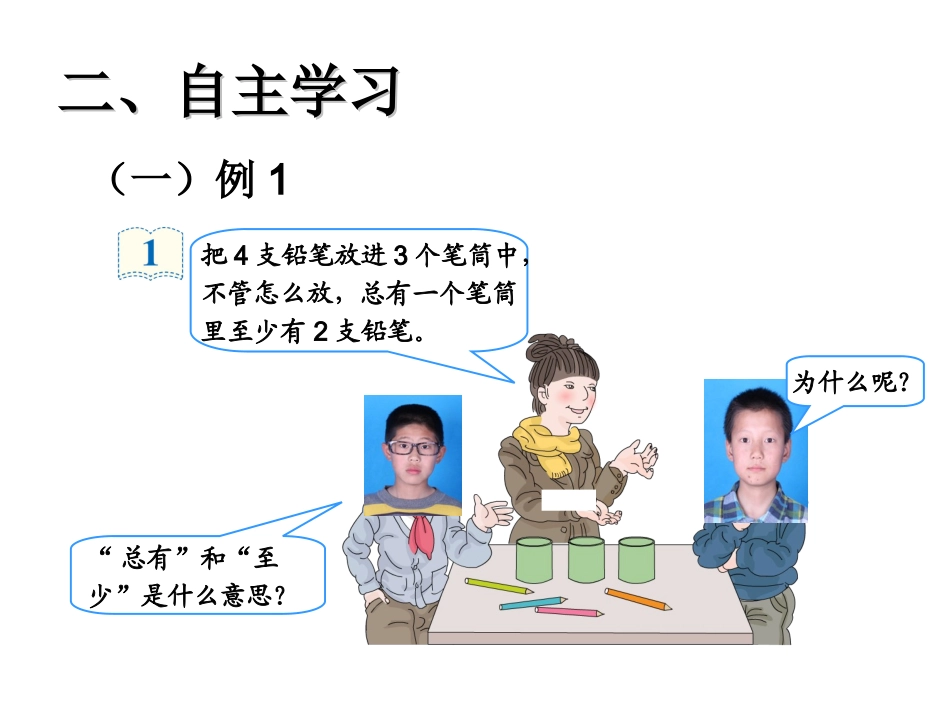 二、自主学习

（一）例 1

1

把 4 支铅笔放进 3 个笔筒中，不管怎么放，总有一个笔筒里至少有 2 支铅笔。

为什么呢？

“总有”和“至少”是什么意思？